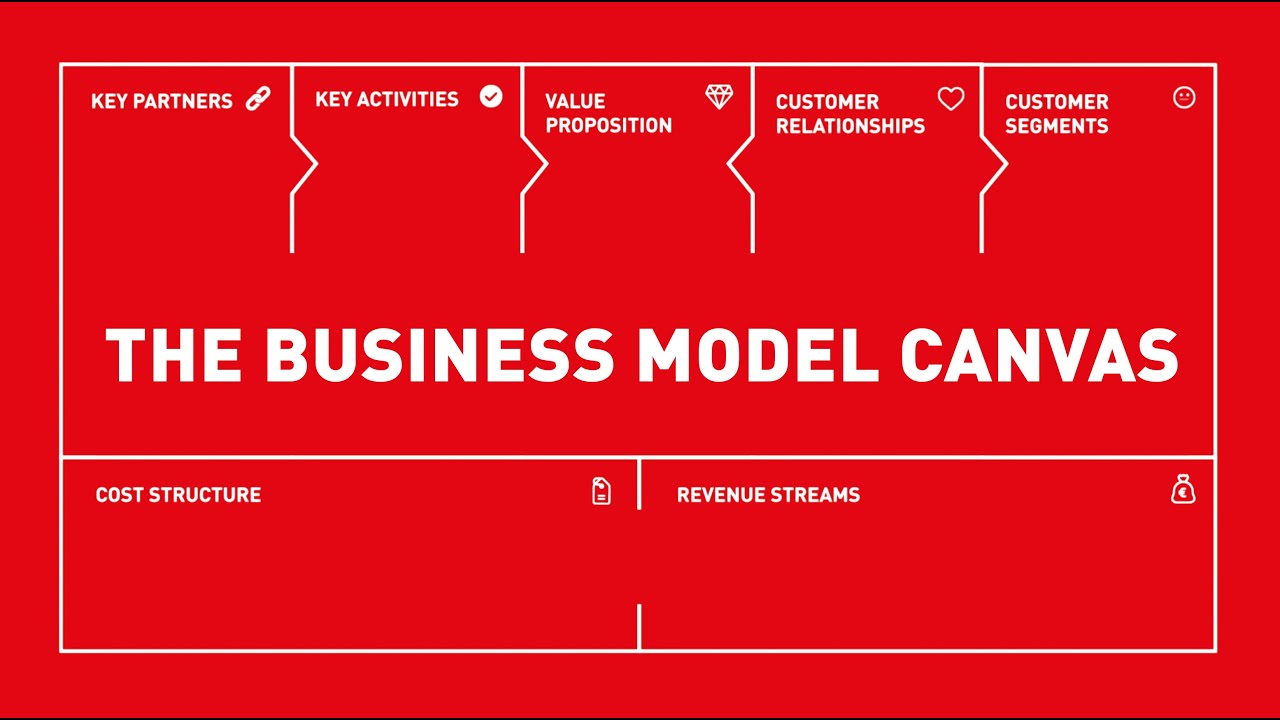 KEY PARTNERS

KEY ACTIVITIES

VALUE PROPOSITION

CUSTOMER RELATIONSHIPS

CUSTOMER SEGMENTS

THE BUSINESS MODEL CANVAS

COST STRUCTURE

REVENUE STREAMS